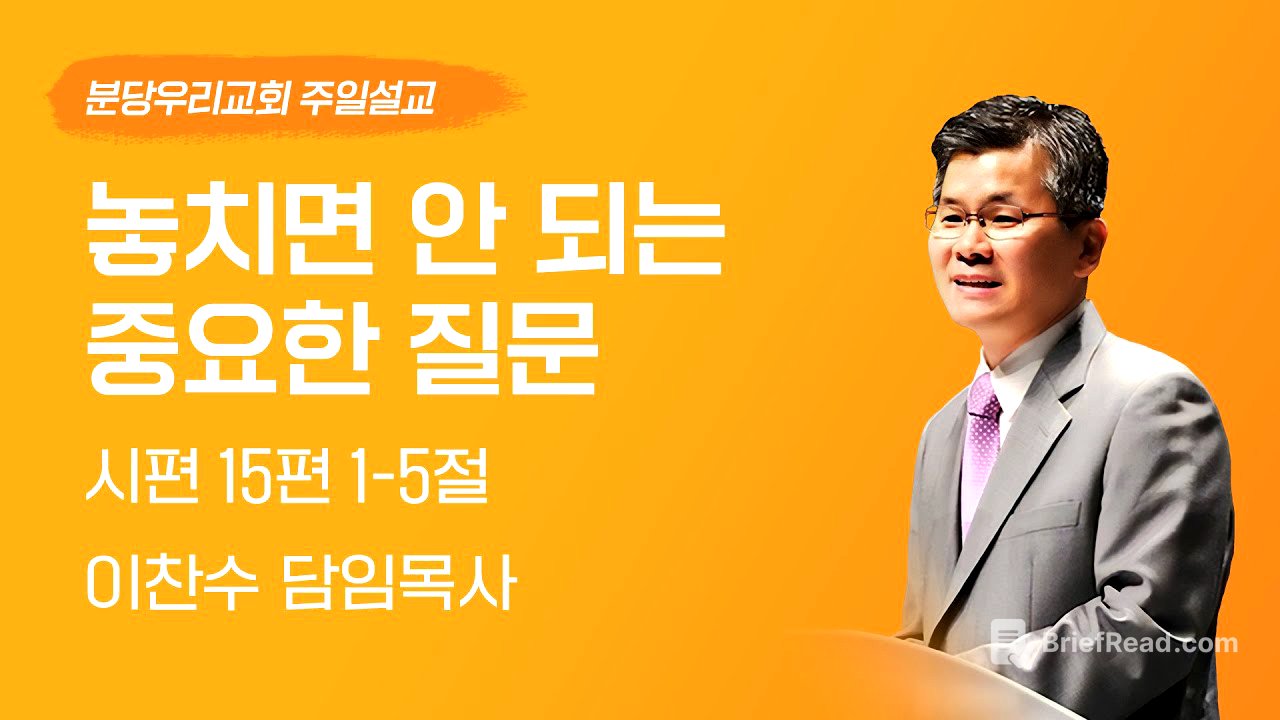 분당우리교회 주일설교

놓치면 안 되는 중요한 질문

시편 15편 1-5절

이찬수 담임목사

BriefRead.com